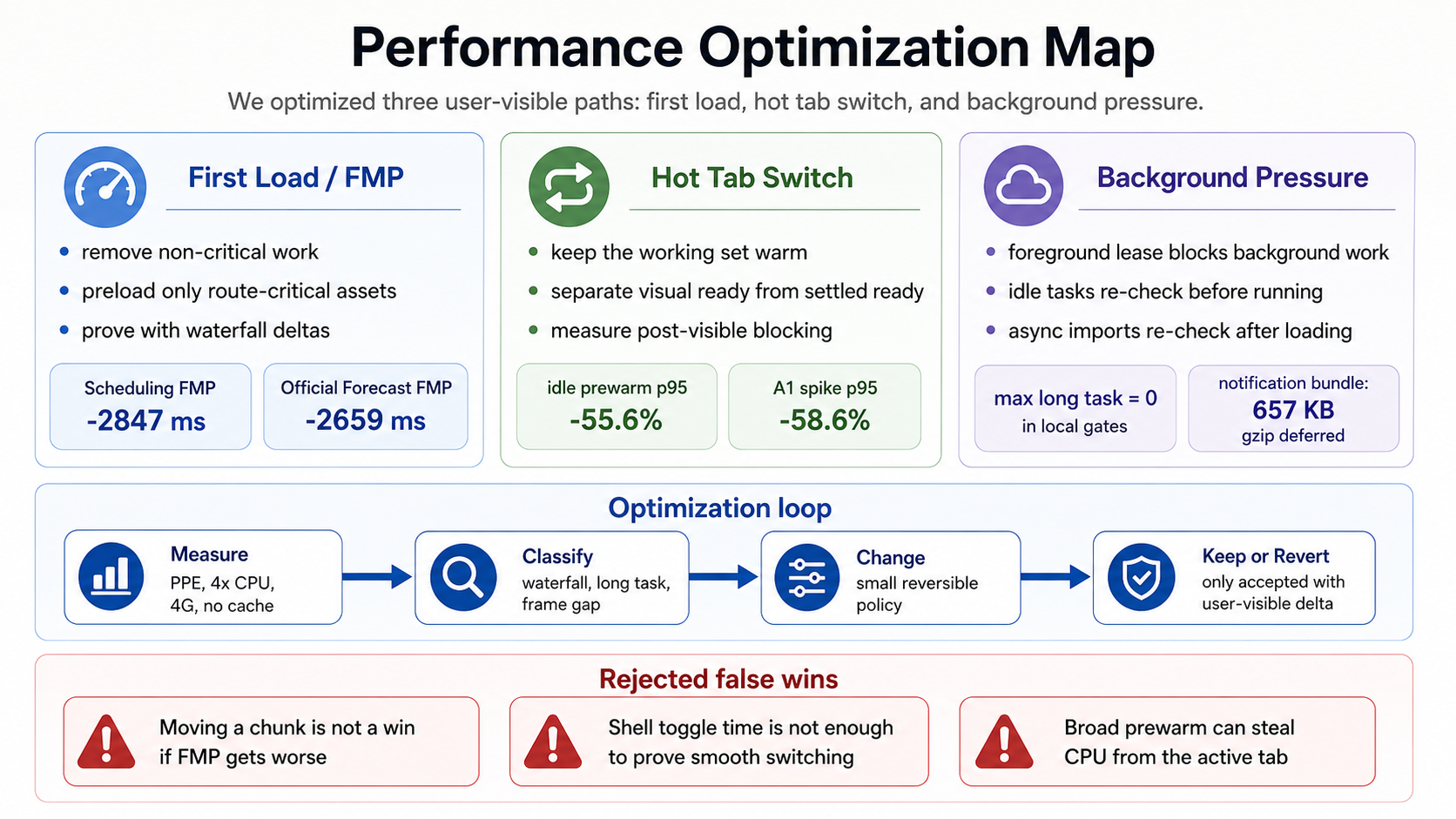 Performance Optimization Map

We optimized three user-visible paths: first load, hot tab switch, and background pressure.

First Load / FMP

- remove non-critical work
- preload only route-critical assets
- prove with waterfall deltas

Scheduling FMP
-2847 ms

Official Forecast FMP
-2659 ms

Hot Tab Switch

- keep the working set warm
- separate visual ready from settled ready
- measure post-visible blocking

idle prewarm p95
-55.6%

A1 spike p95
-58.6%

Background Pressure

- foreground lease blocks background work
- idle tasks re-check before running
- async imports re-check after loading

max long task = 0
in local gates

notification bundle:
657 KB
gzip deferred

Optimization loop

Measure
PPE, 4x CPU, 4G, no cache

Classify
waterfall, long task, frame gap

Change
small reversible policy

Keep or Revert
only accepted with user-visible delta

Rejected false wins

Moving a chunk is not a win if FMP gets worse

Shell toggle time is not enough to prove smooth switching

Broad prewarm can steal CPU from the active tab